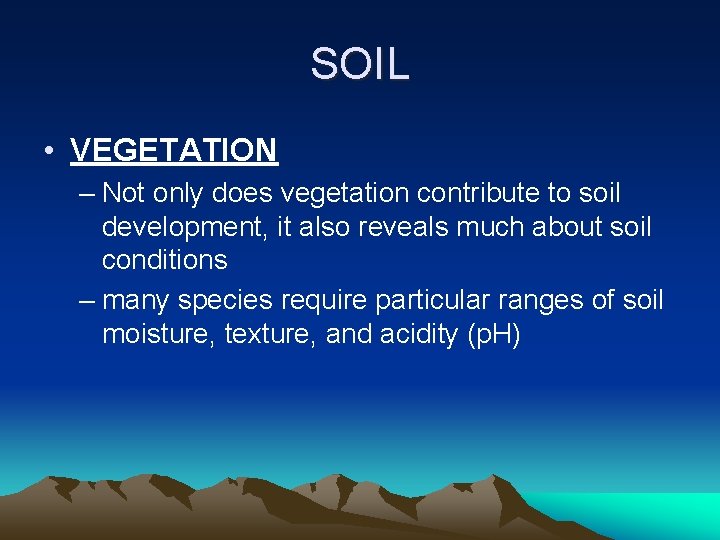 SOIL

• VEGETATION

– Not only does vegetation contribute to soil development, it also reveals much about soil conditions

– many species require particular ranges of soil moisture, texture, and acidity (pH)